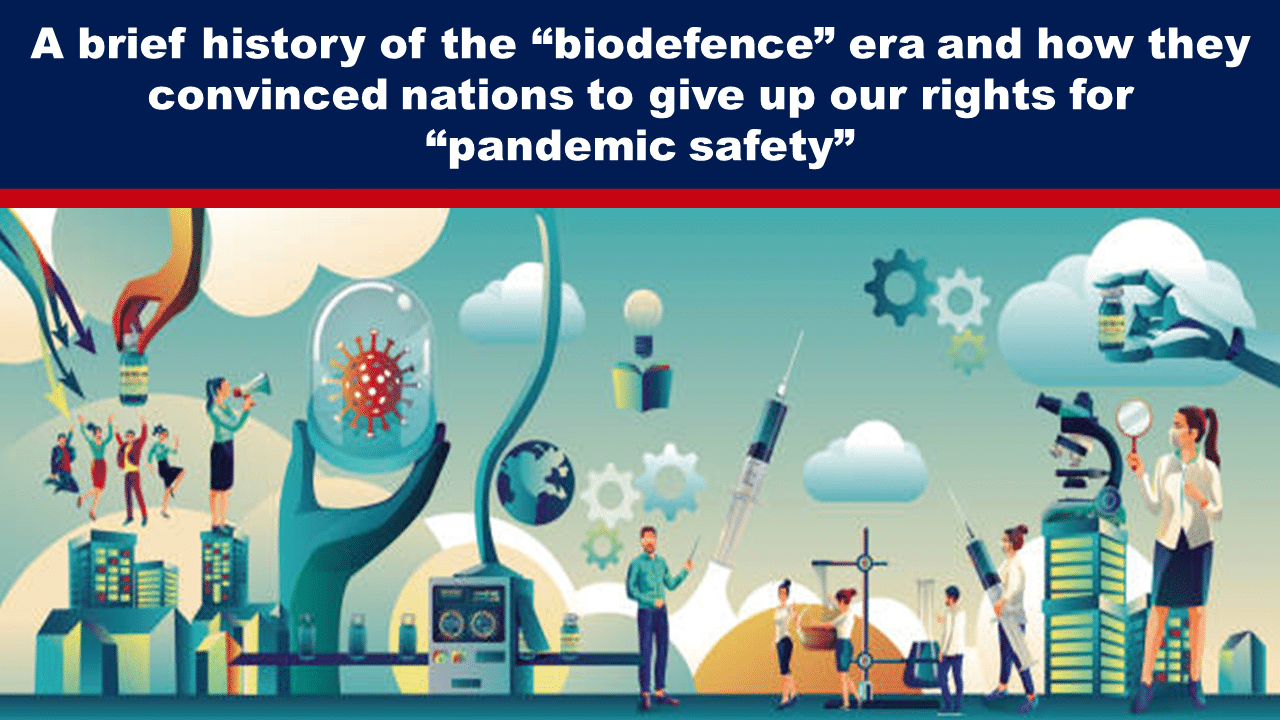 A brief history of the “biodefence” era and how they convinced nations to give up our rights for “pandemic safety”